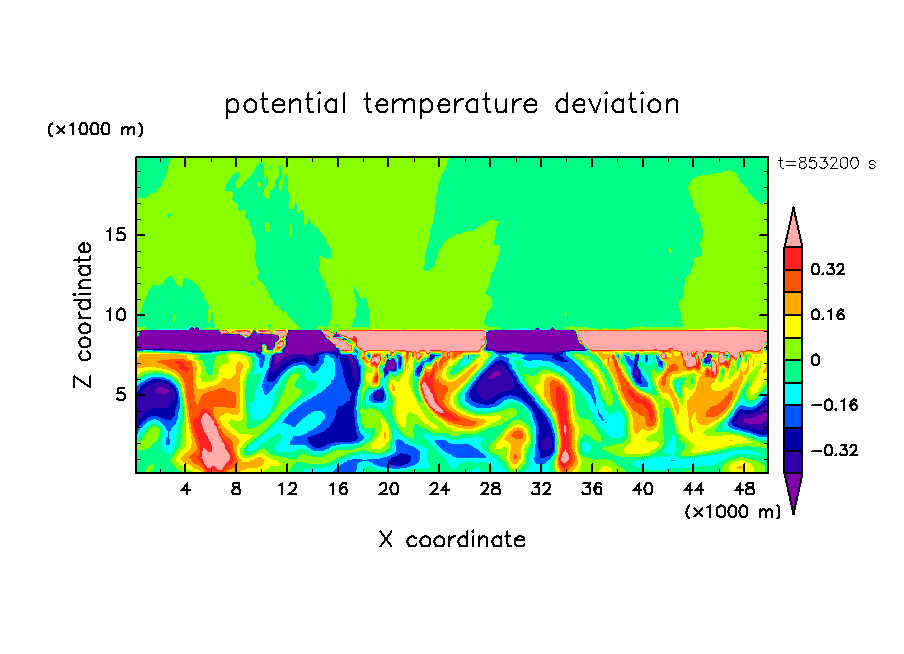 potential temperature deviation

(×1000 m)

t=853200 s

Z coordinate

15

10

5

4 8 12 16 20 24 28 32 36 40 44 48

(×1000 m)

X coordinate

0.32

0.16

0

−0.16

−0.32